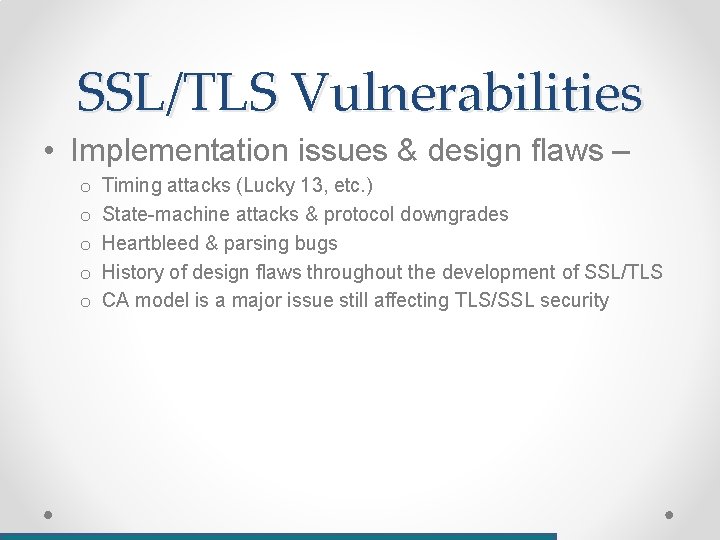 SSL/TLS Vulnerabilities

• Implementation issues & design flaws –

o Timing attacks (Lucky 13, etc.)
o State-machine attacks & protocol downgrades
o Heartbleed & parsing bugs
o History of design flaws throughout the development of SSL/TLS
o CA model is a major issue still affecting TLS/SSL security